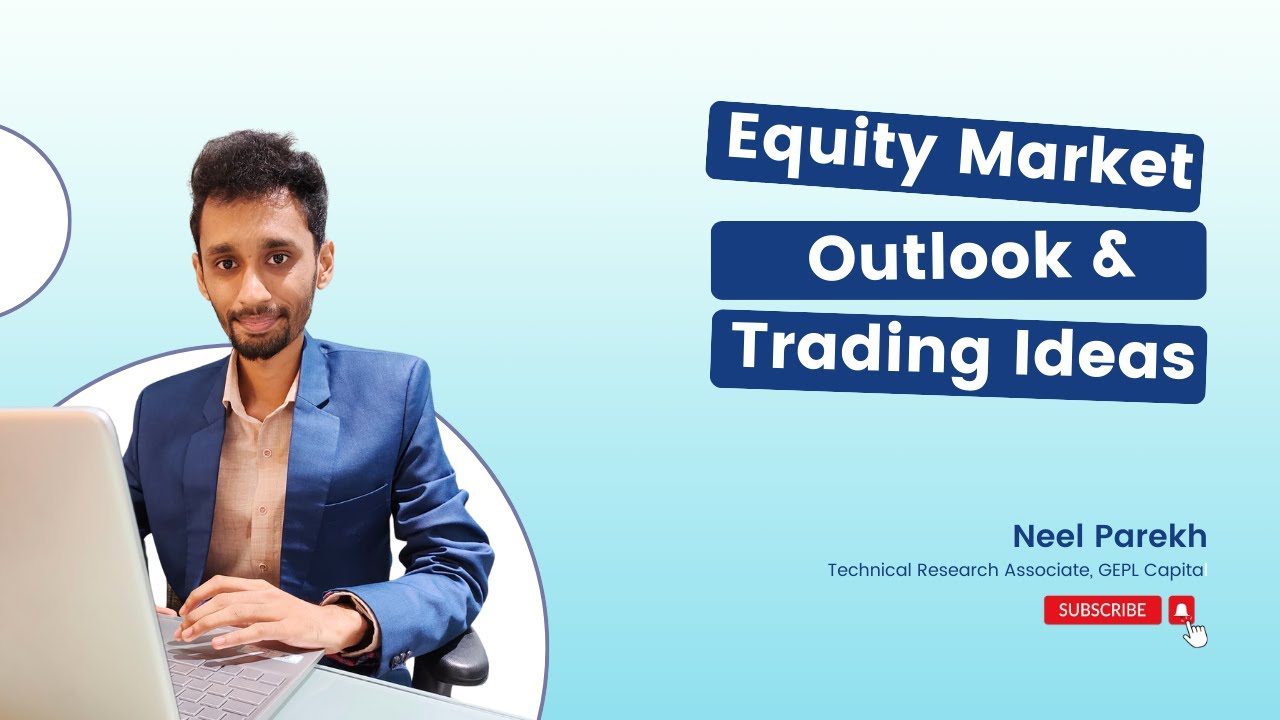 Equity Market
Outlook &
Trading Ideas

Neel Parekh
Technical Research Associate, GEPL Capital

SUBSCRIBE